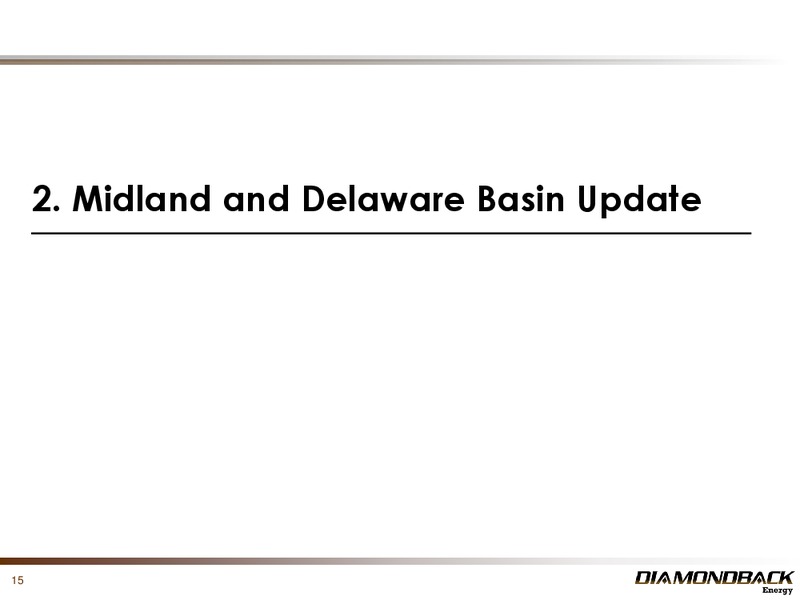 2. Midland and Delaware Basin Update

15

DIAMONDBACK
Energy